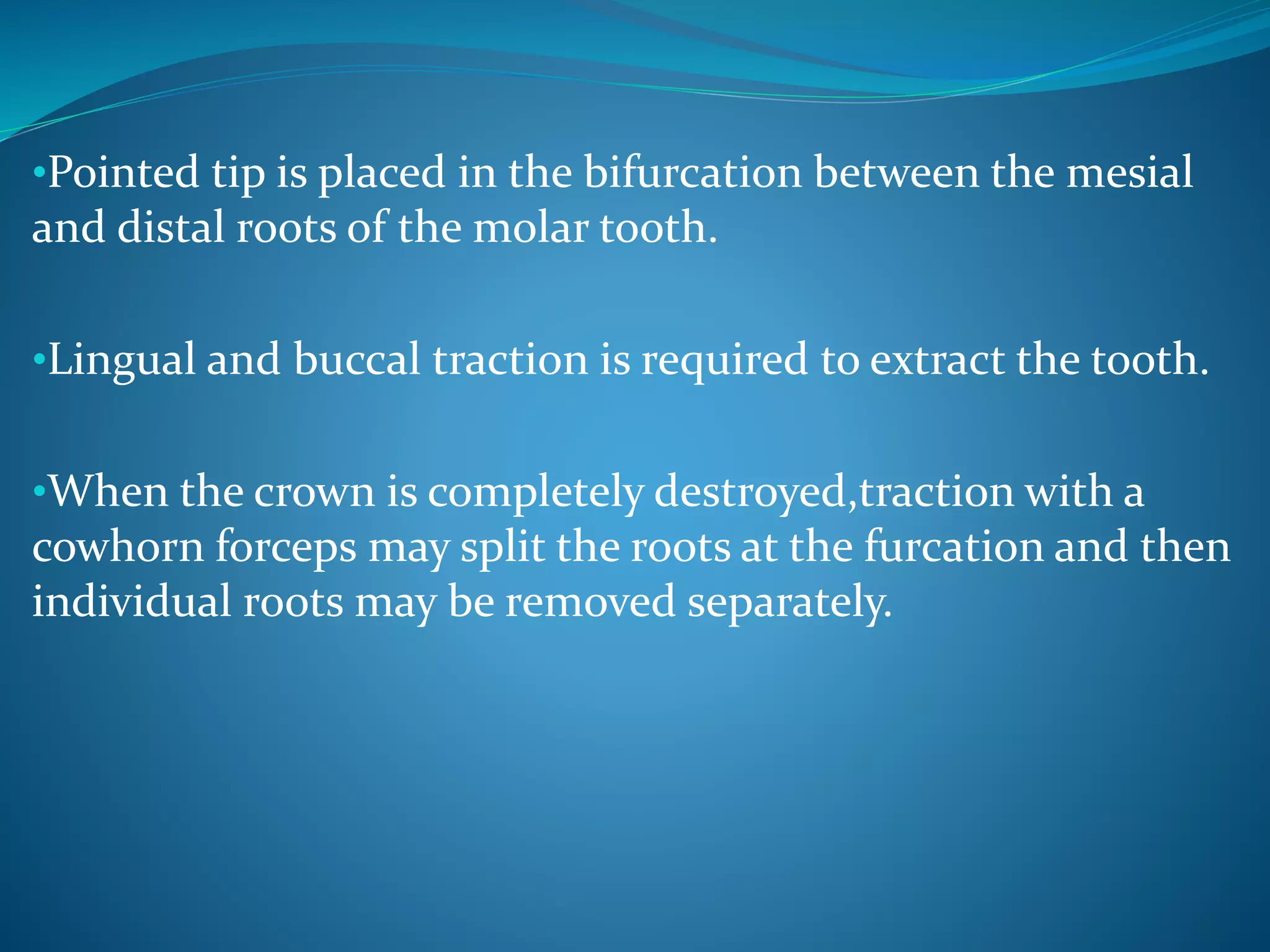 •Pointed tip is placed in the bifurcation between the mesial and distal roots of the molar tooth.

•Lingual and buccal traction is required to extract the tooth.

•When the crown is completely destroyed,traction with a cowhorn forceps may split the roots at the furcation and then individual roots may be removed separately.